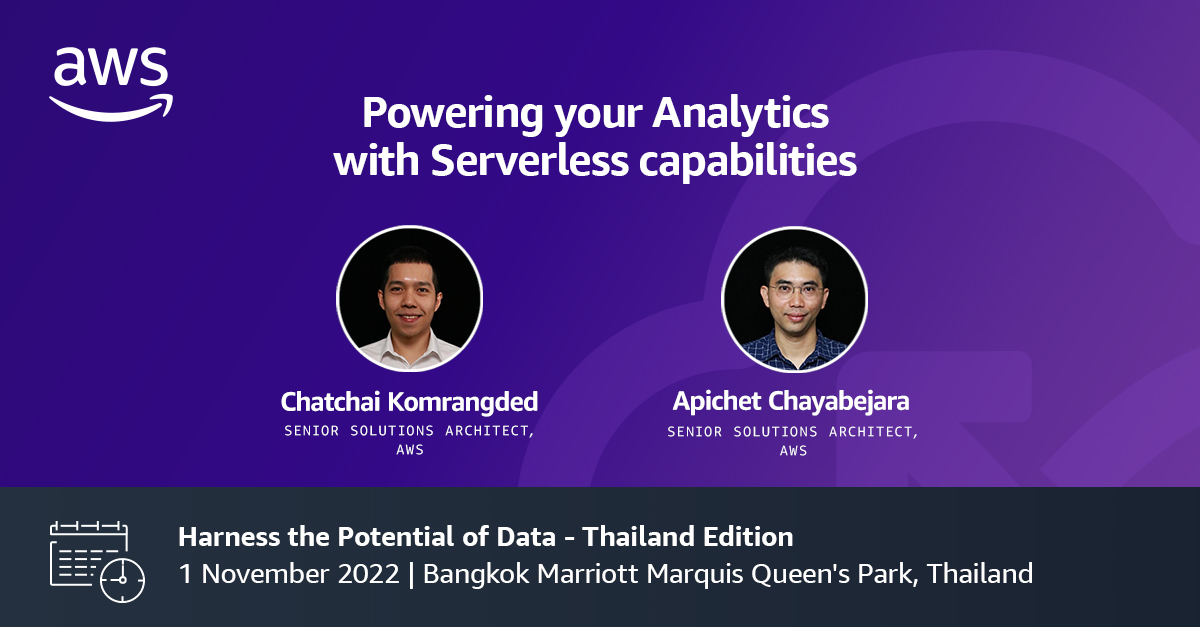 aws

Powering your Analytics with Serverless capabilities

Chatchai Komrangded
SENIOR SOLUTIONS ARCHITECT, AWS

Apichet Chayabejara
SENIOR SOLUTIONS ARCHITECT, AWS

Harness the Potential of Data - Thailand Edition
1 November 2022 | Bangkok Marriott Marquis Queen's Park, Thailand